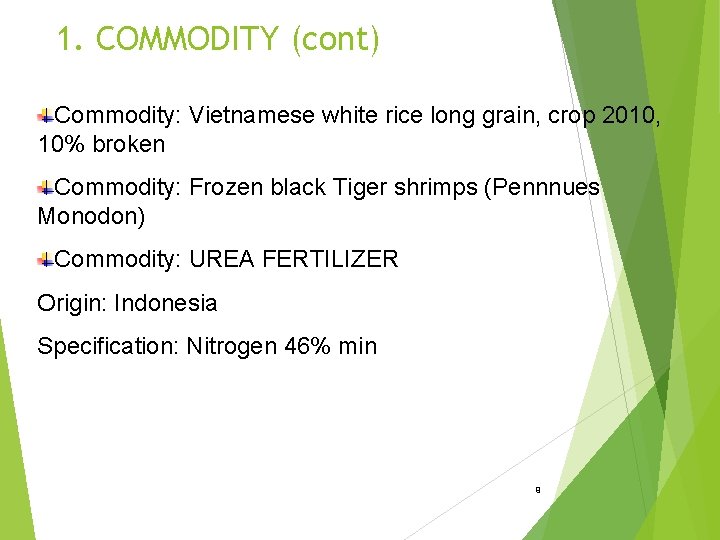 1. COMMODITY (cont)

Commodity: Vietnamese white rice long grain, crop 2010, 10% broken

Commodity: Frozen black Tiger shrimps (Pennnues Monodon)

Commodity: UREA FERTILIZER

Origin: Indonesia

Specification: Nitrogen 46% min

9